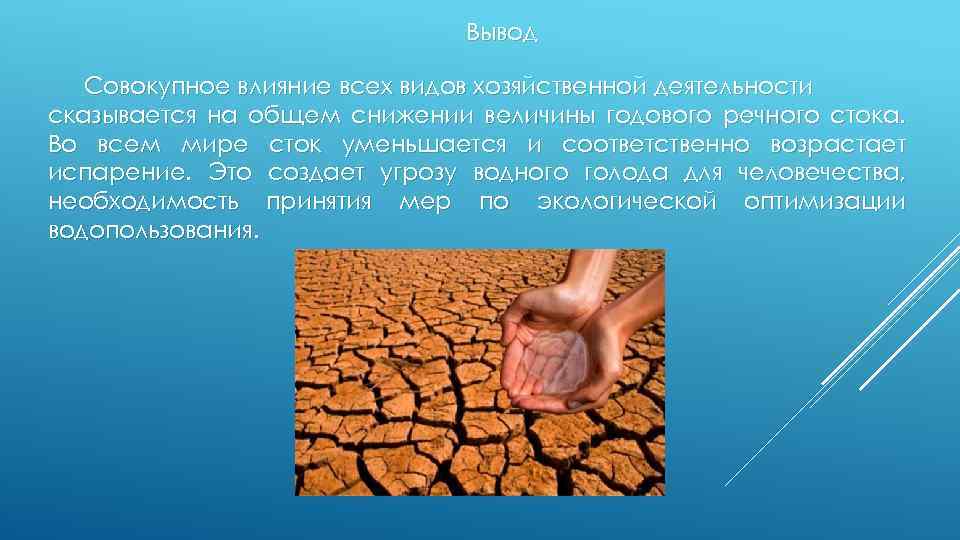 Вывод

Совокупное влияние всех видов хозяйственной деятельности сказывается на общем снижении величины годового речного стока. Во всем мире сток уменьшается и соответственно возрастает испарение. Это создает угрозу водного голода для человечества, необходимость принятия мер по экологической оптимизации водопользования.